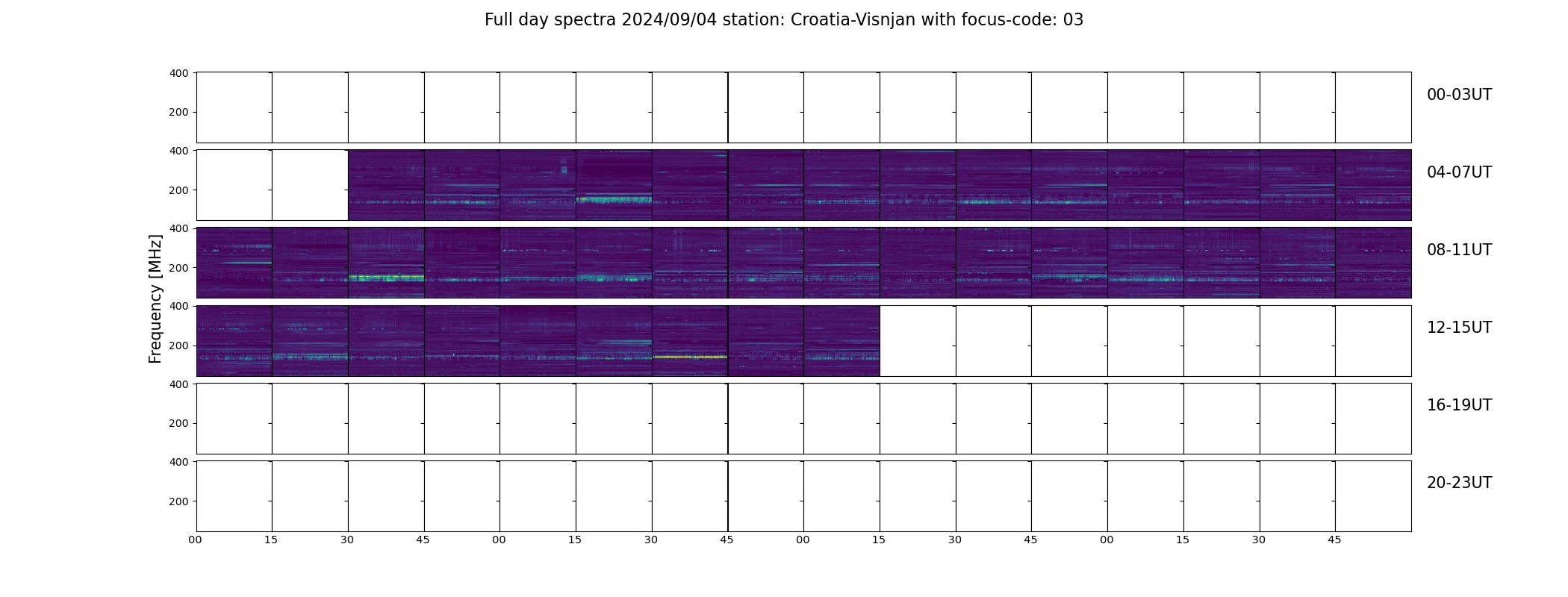 Full day spectra 2024/09/04 station: Croatia-Visnjan with focus-code: 03

Frequency [MHz]

400
200
00-03UT

400
200
04-07UT

400
200
08-11UT

400
200
12-15UT

400
200
16-19UT

400
200
20-23UT

00 15 30 45 00 15 30 45 00 15 30 45 00 15 30 45